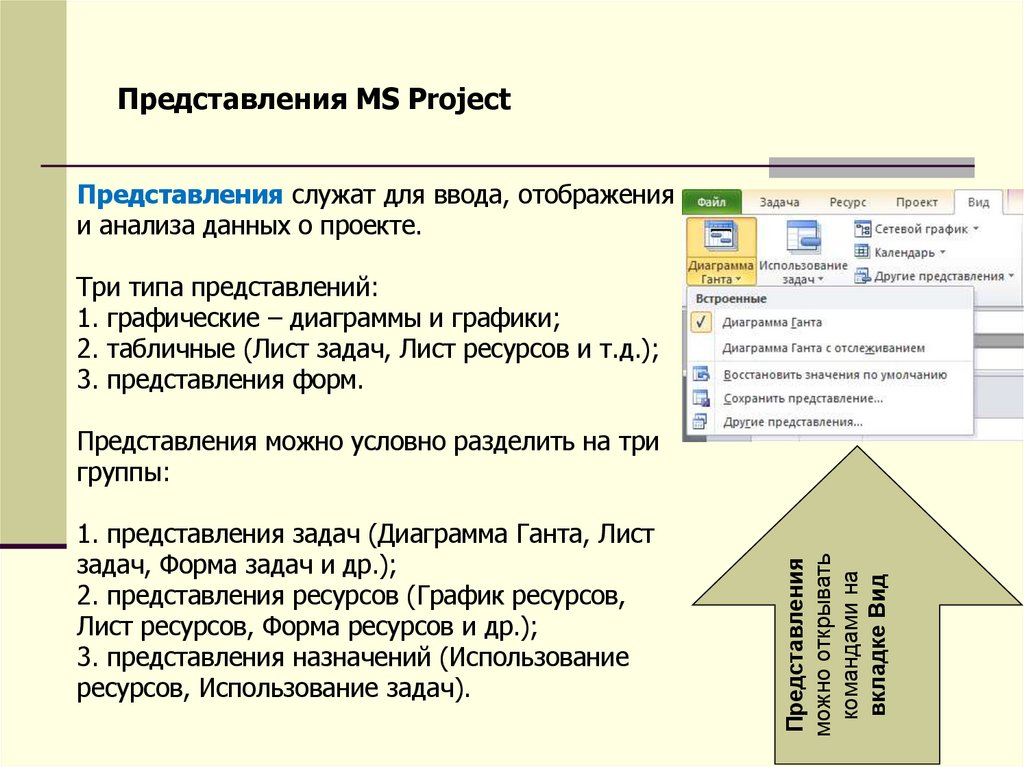 Представления MS Project

Представления служат для ввода, отображения и анализа данных о проекте.

Три типа представлений:
1. графические – диаграммы и графики;
2. табличные (Лист задач, Лист ресурсов и т.д.);
3. представления форм.

Представления можно условно разделить на три группы:

1. представления задач (Диаграмма Ганта, Лист задач, Форма задач и др.);
2. представления ресурсов (График ресурсов, Лист ресурсов, Форма ресурсов и др.);
3. представления назначений (Использование ресурсов, Использование задач).

Файл Задача Ресурс Проект Вид
Диаграмма Ганта
Использование задач
Сетевой график
Календарь
Другие представления
Встроенные
Диаграмма Ганта
Диаграмма Ганта с отслеживанием
Восстановить значения по умолчанию
Сохранить представление...
Другие представления...

Представления можно открывать командами на вкладке Вид